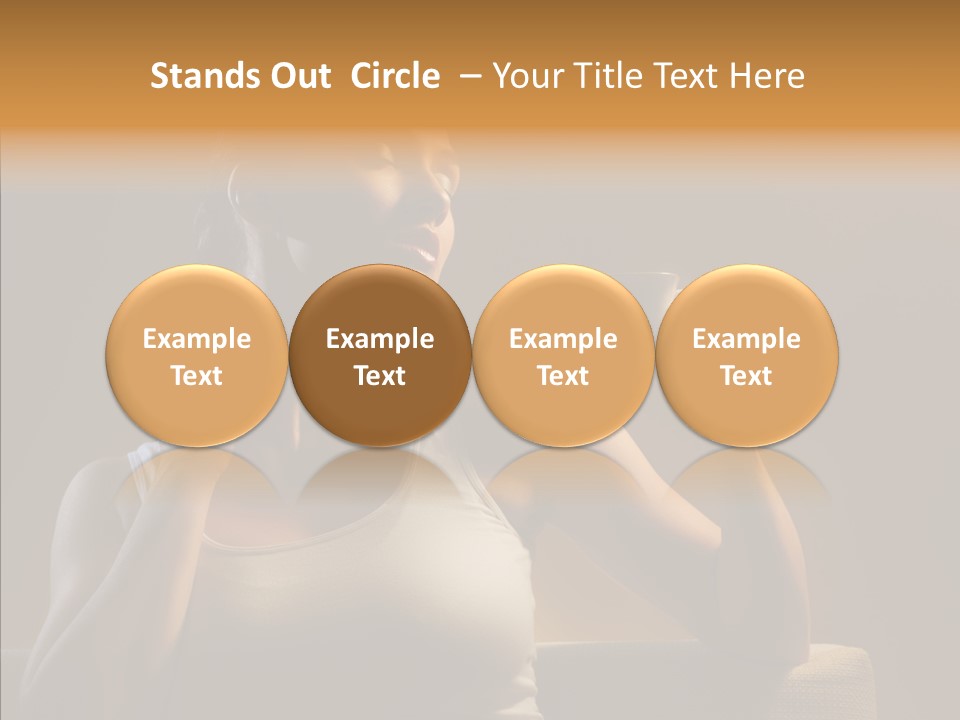 Stands Out Circle – Your Title Text Here

Example Text

Example Text

Example Text

Example Text